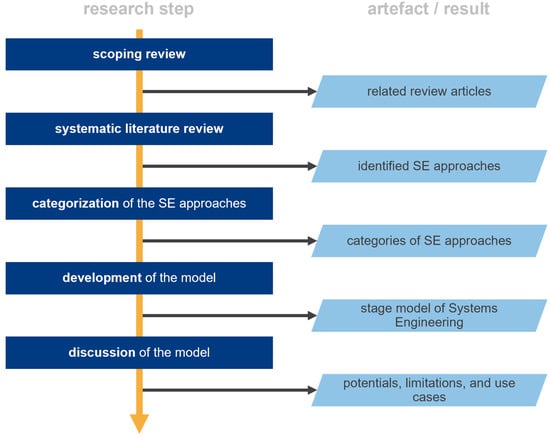 research step

artefact / result

scoping review

related review articles

systematic literature review

identified SE approaches

categorization of the SE approaches

categories of SE approaches

development of the model

stage model of Systems Engineering

discussion of the model

potentials, limitations, and use cases